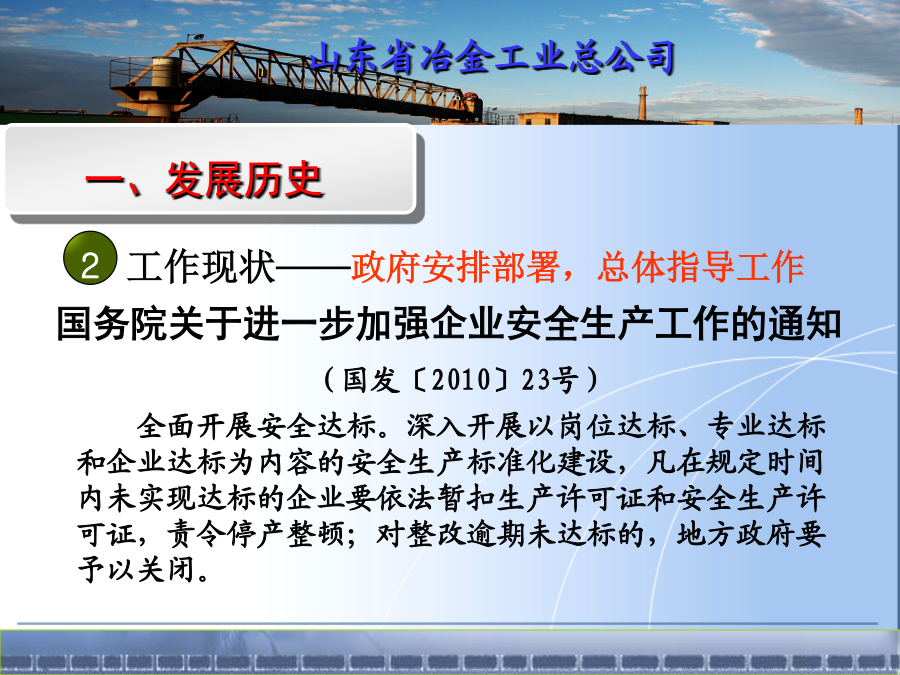 山东省冶金工业总公司

一、发展历史

2 工作现状——政府安排部署，总体指导工作

国务院关于进一步加强企业安全生产工作的通知

（国发〔2010〕23号）

全面开展安全达标。深入开展以岗位达标、专业达标和企业达标为内容的安全生产标准化建设，凡在规定时间内未实现达标的企业要依法暂扣生产许可证和安全生产许可证，责令停产整顿；对整改逾期未达标的，地方政府要予以关闭。